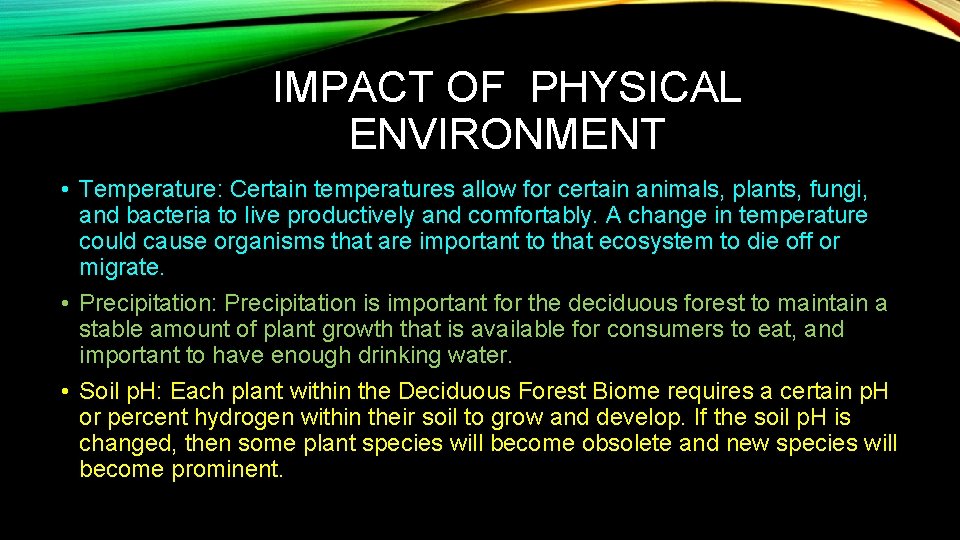 IMPACT OF PHYSICAL ENVIRONMENT

• Temperature: Certain temperatures allow for certain animals, plants, fungi, and bacteria to live productively and comfortably. A change in temperature could cause organisms that are important to that ecosystem to die off or migrate.

• Precipitation: Precipitation is important for the deciduous forest to maintain a stable amount of plant growth that is available for consumers to eat, and important to have enough drinking water.

• Soil pH: Each plant within the Deciduous Forest Biome requires a certain pH or percent hydrogen within their soil to grow and develop. If the soil pH is changed, then some plant species will become obsolete and new species will become prominent.